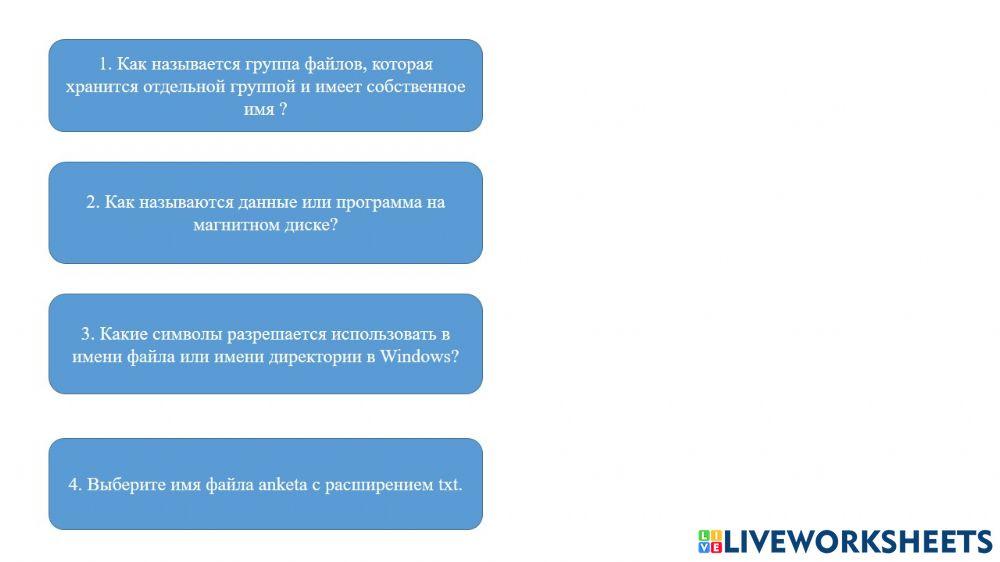 1. Как называется группа файлов, которая хранится отдельной группой и имеет собственное имя ?

2. Как называются данные или программа на магнитном диске?

3. Какие символы разрешается использовать в имени файла или имени директории в Windows?

4. Выберите имя файла anketa с расширением txt.

LIVEWORKSHEETS